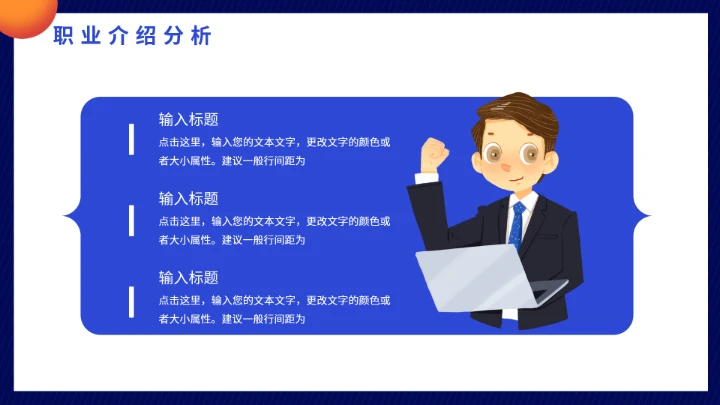 职业介绍分析

输入标题
点击这里，输入您的文本文字，更改文字的颜色或者大小属性。建议一般行间距为

输入标题
点击这里，输入您的文本文字，更改文字的颜色或者大小属性。建议一般行间距为

输入标题
点击这里，输入您的文本文字，更改文字的颜色或者大小属性。建议一般行间距为